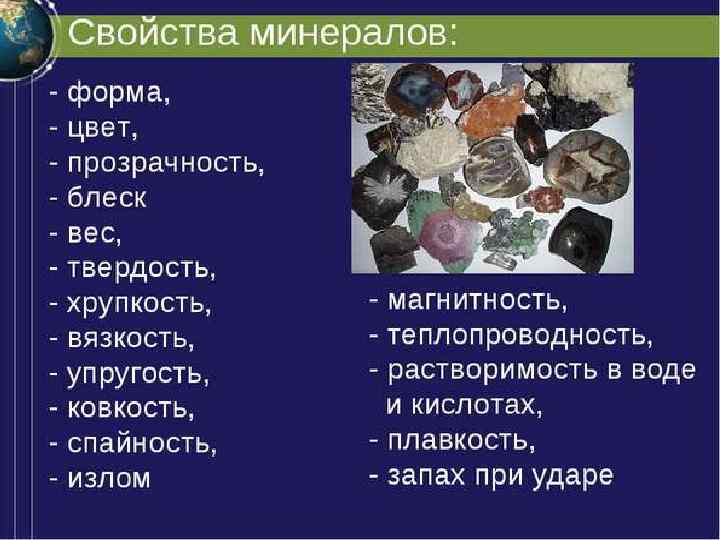 Свойства минералов:

- форма,
- цвет,
- прозрачность,
- блеск
- вес,
- твердость,
- хрупкость,
- вязкость,
- упругость,
- ковкость,
- спайность,
- излом

- магнитность,
- теплопроводность,
- растворимость в воде и кислотах,
- плавкость,
- запах при ударе